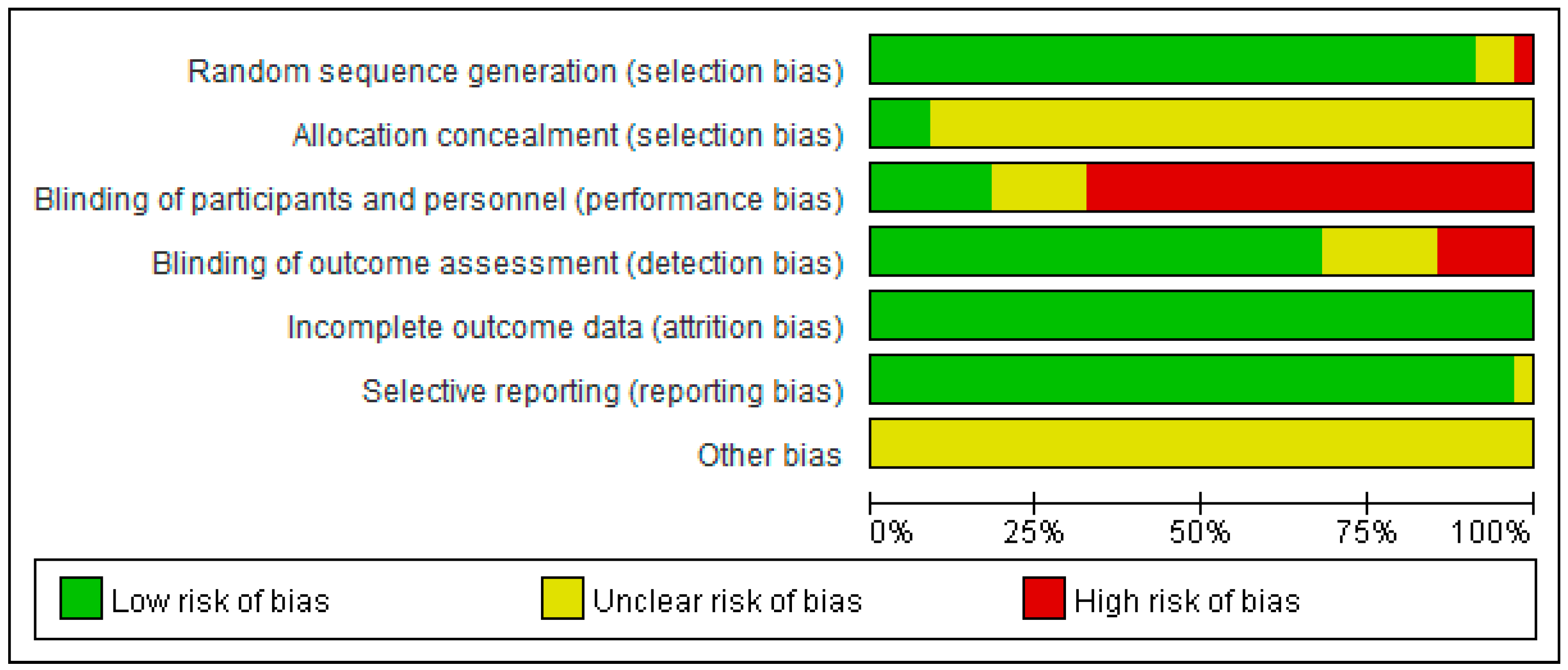 Random sequence generation (selection bias)
Allocation concealment (selection bias)
Blinding of participants and personnel (performance bias)
Blinding of outcome assessment (detection bias)
Incomplete outcome data (attrition bias)
Selective reporting (reporting bias)
Other bias

0% 25% 50% 75% 100%

Low risk of bias
Unclear risk of bias
High risk of bias